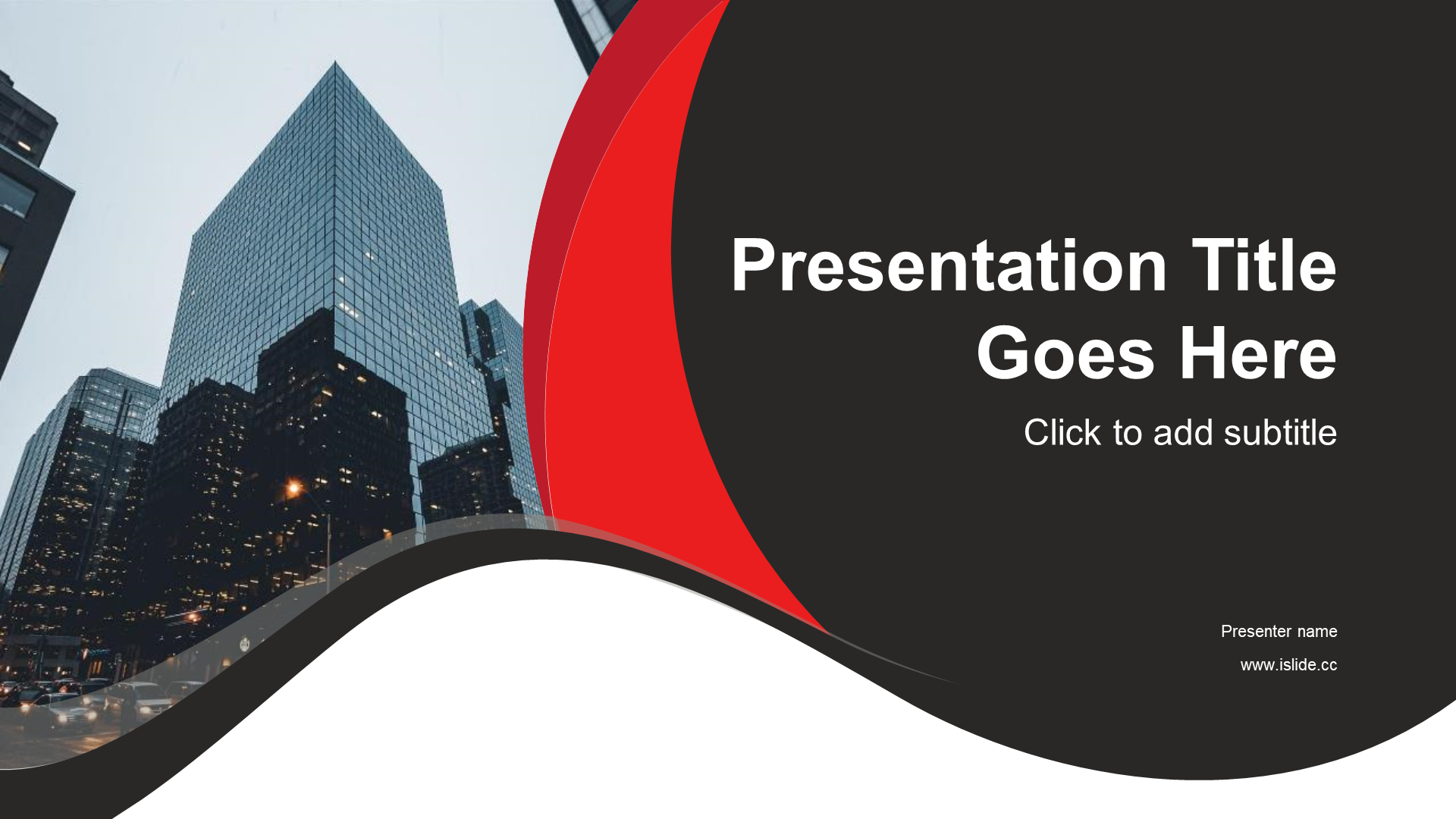 Presentation Title Goes Here

Click to add subtitle

Presenter name

www.islide.cc